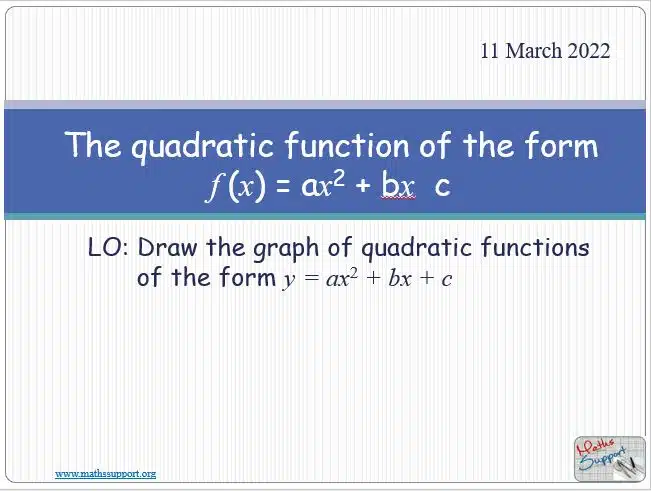 11 March 2022

The quadratic function of the form $f(x) = ax^2 + bx \ c$

LO: Draw the graph of quadratic functions of the form $y = ax^2 + bx + c$

www.mathssupport.org

Maths Support